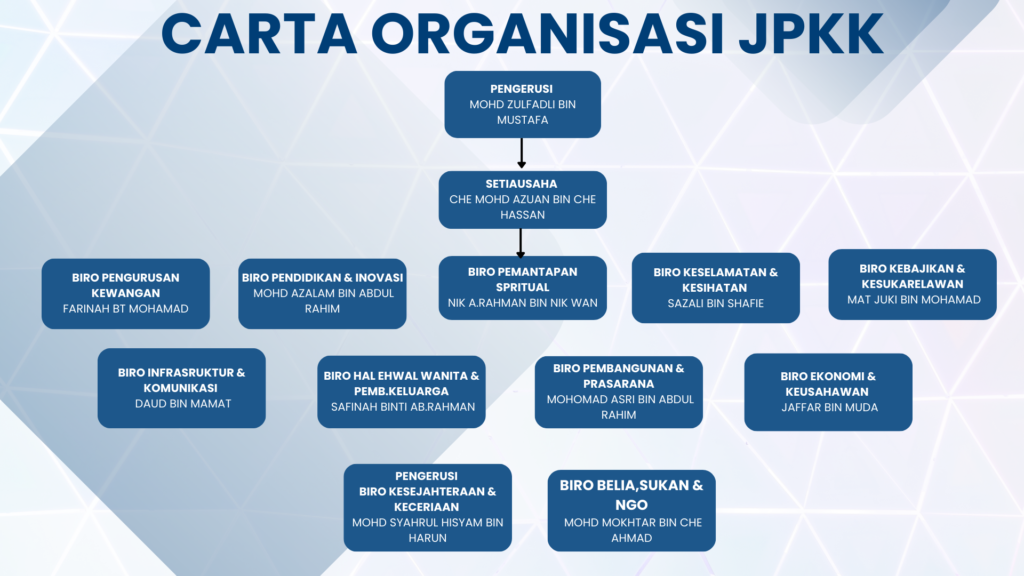 CARTA ORGANISASI JPKK

PENGERUSI
MOHD ZULFADLI BIN MUSTAFA

SETIAUSAHA
CHE MOHD AZUAN BIN CHE HASSAN

BIRO PENGURUSAN KEWANGAN
FARINAH BT MOHAMAD

BIRO PENDIDIKAN & INOVASI
MOHD AZALAM BIN ABDUL RAHIM

BIRO PEMANTAPAN SPRITUAL
NIK A.RAHMAN BIN NIK WAN

BIRO KESELAMATAN & KESIHATAN
SAZALI BIN SHAFIE

BIRO KEBAJIKAN & KESUKARELAWAN
MAT JUKI BIN MOHAMAD

BIRO INFRASRUKTUR & KOMUNIKASI
DAUD BIN MAMAT

BIRO HAL EHWAL WANITA & PEMB.KELUARGA
SAFINAH BINTI AB.RAHMAN

BIRO PEMBANGUNAN & PRASARANA
MOHOMAD ASRI BIN ABDUL RAHIM

BIRO EKONOMI & KEUSAHAWAN
JAFFAR BIN MUDA

PENGERUSI
BIRO KESEJAHTERAAN & KECERIAAN
MOHD SYAHRUL HISYAM BIN HARUN

BIRO BELIA,SUKAN & NGO
MOHD MOKHTAR BIN CHE AHMAD